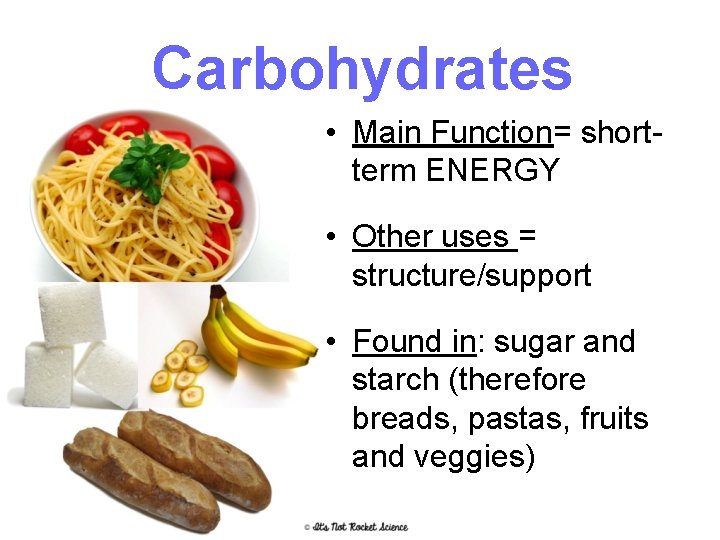 Carbohydrates

• Main Function= short-term ENERGY

• Other uses = structure/support

• Found in: sugar and starch (therefore breads, pastas, fruits and veggies)

© It's Not Rocket Science